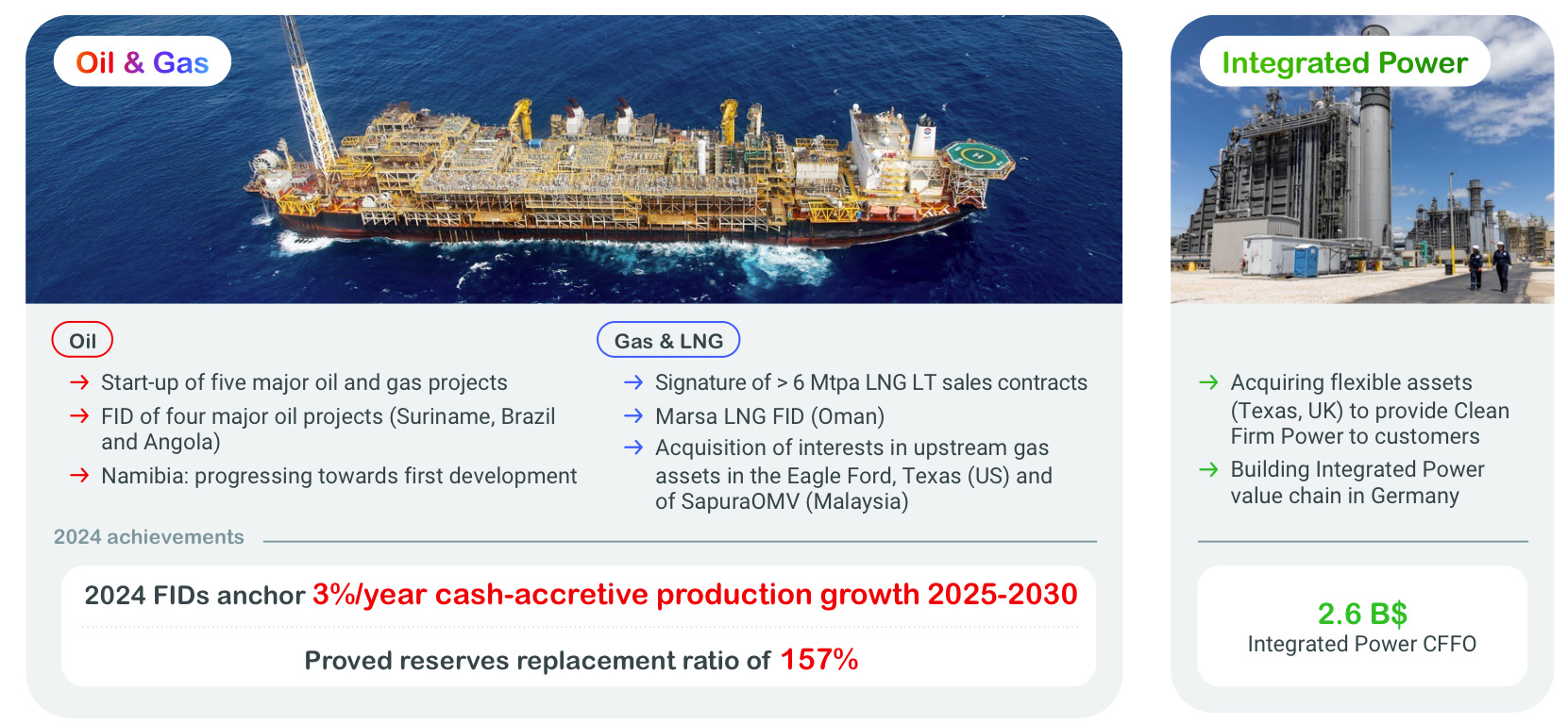 Oil & Gas

Oil

→ Start-up of five major oil and gas projects
→ FID of four major oil projects (Suriname, Brazil and Angola)
→ Namibia: progressing towards first development

Gas & LNG

→ Signature of > 6 Mtpa LNG LT sales contracts
→ Marsa LNG FID (Oman)
→ Acquisition of interests in upstream gas assets in the Eagle Ford, Texas (US) and of SapuraOMV (Malaysia)

2024 achievements

2024 FIDs anchor 3%/year cash-accretive production growth 2025-2030

Proved reserves replacement ratio of 157%

Integrated Power

→ Acquiring flexible assets (Texas, UK) to provide Clean Firm Power to customers
→ Building Integrated Power value chain in Germany

2.6 B$
Integrated Power CFFO